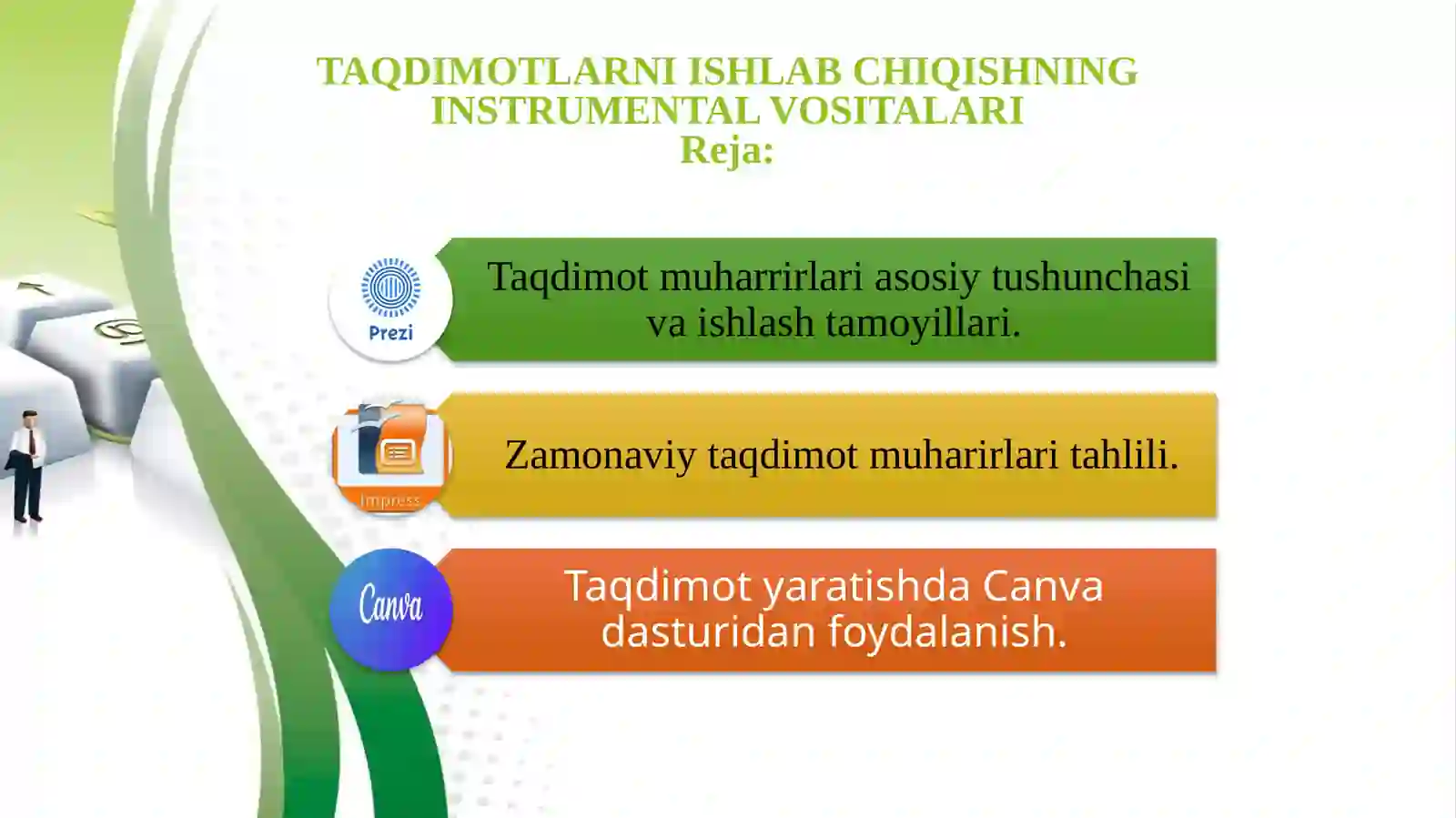 TAQDIMOTLARNI ISHLAB CHIQISHNING INSTRUMENTAL VOSITALARI
Reja:

Prezi

Taqdimot muharrirlari asosiy tushunchasi va ishlash tamoyillari.

Impress

Zamonaviy taqdimot muharirlari tahlili.

Canva

Taqdimot yaratishda Canva dasturidan foydalanish.